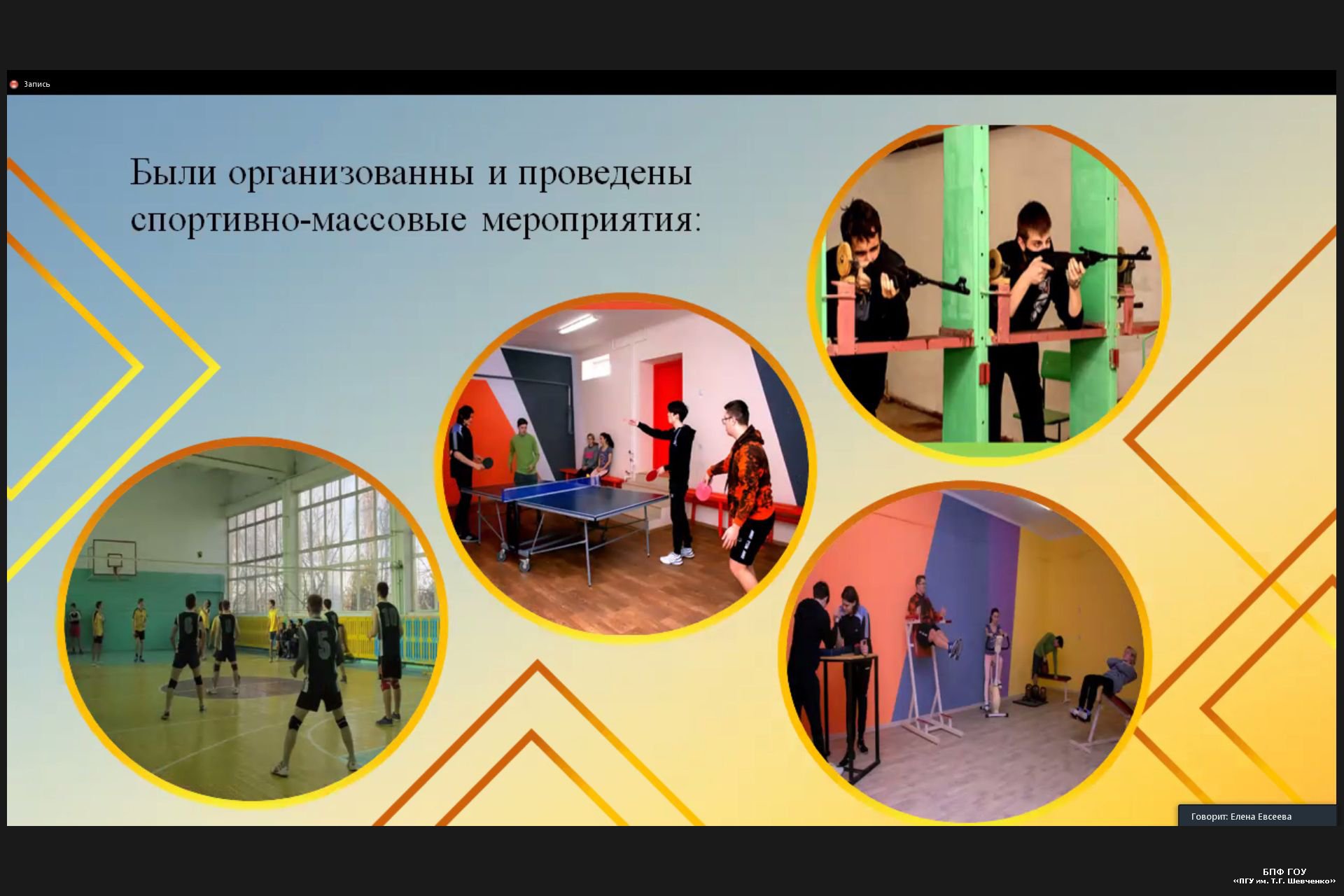 Запись

Были организованны и проведены спортивно-массовые мероприятия:

Говорит: Елена Евсеева

БПФ ГОУ «ПГУ им. Т.Г. Шевченко»